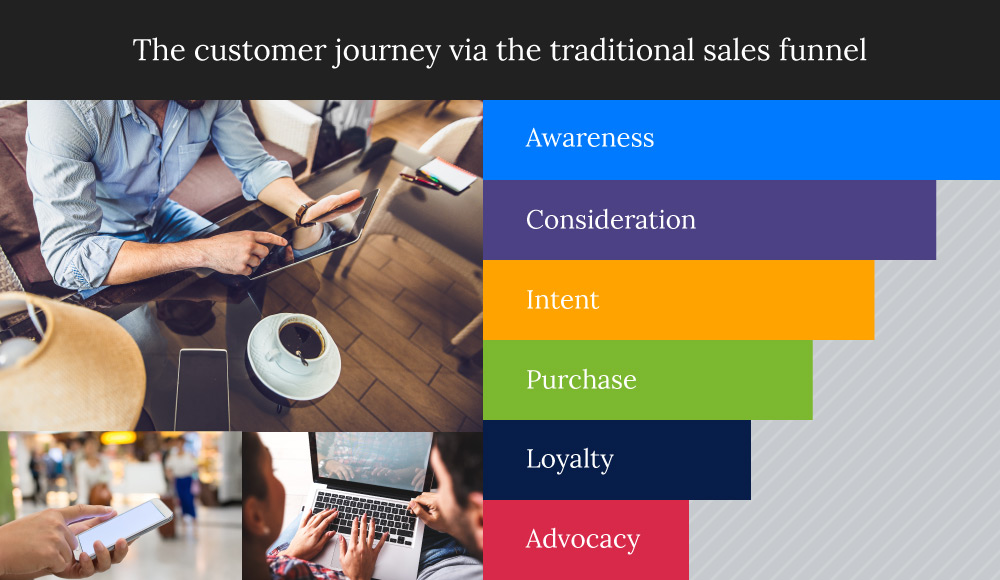 The customer journey via the traditional sales funnel

Awareness

Consideration

Intent

Purchase

Loyalty

Advocacy